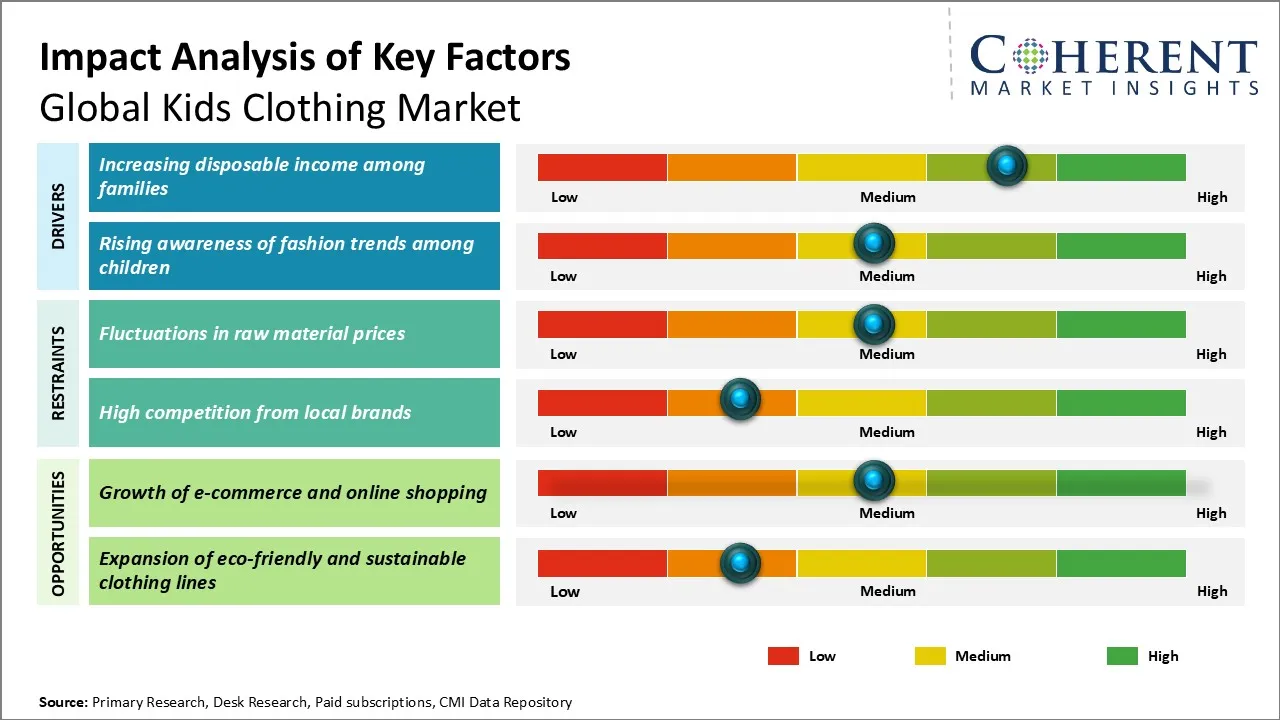 Impact Analysis of Key Factors
Global Kids Clothing Market

COHERENT
MARKET INSIGHTS

DRIVERS

Increasing disposable income among families
Low Medium High

Rising awareness of fashion trends among children
Low Medium High

RESTRAINTS

Fluctuations in raw material prices
Low Medium High

High competition from local brands
Low Medium High

OPPORTUNITIES

Growth of e-commerce and online shopping
Low Medium High

Expansion of eco-friendly and sustainable clothing lines
Low Medium High

Low Medium High

Source: Primary Research, Desk Research, Paid subscriptions, CMI Data Repository